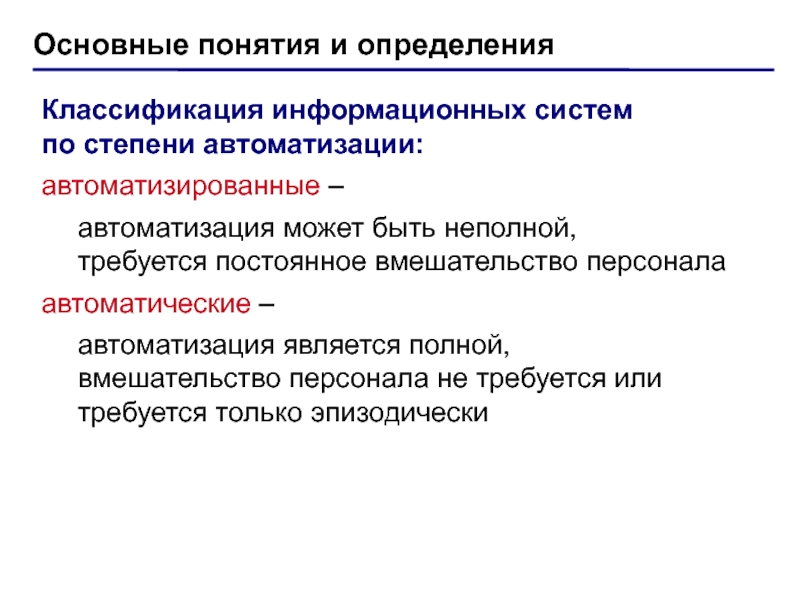 Основные понятия и определения

Классификация информационных систем по степени автоматизации:

автоматизированные –

автоматизация может быть неполной, требуется постоянное вмешательство персонала

автоматические –

автоматизация является полной, вмешательство персонала не требуется или требуется только эпизодически